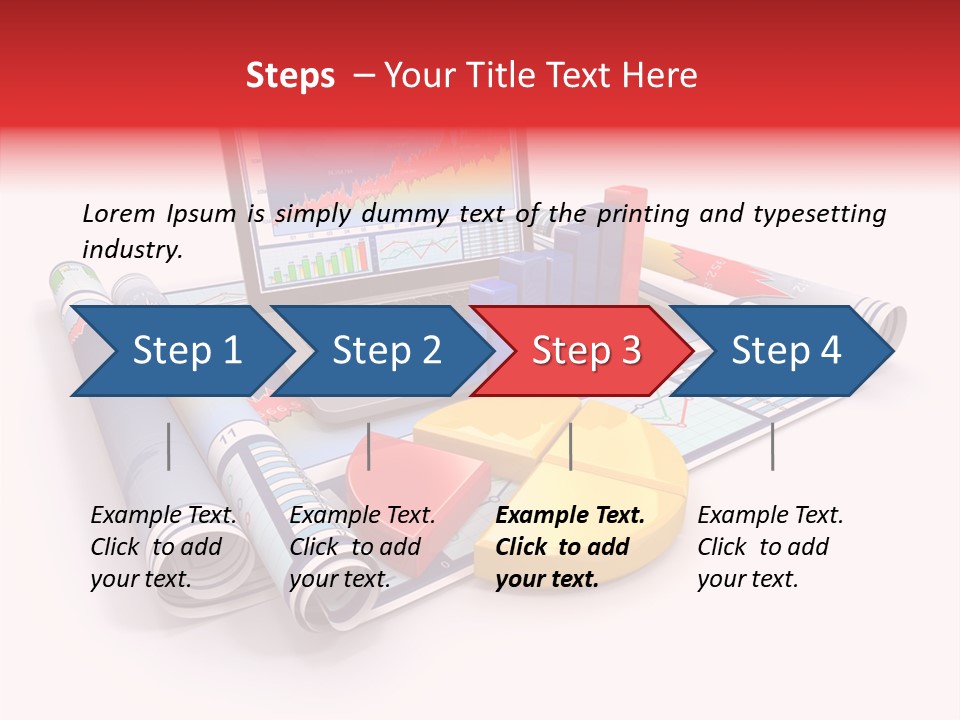 Steps – Your Title Text Here

Lorem Ipsum is simply dummy text of the printing and typesetting industry.

Step 1

Step 2

Step 3

Step 4

Example Text. Click to add your text.

Example Text. Click to add your text.

Example Text. Click to add your text.

Example Text. Click to add your text.